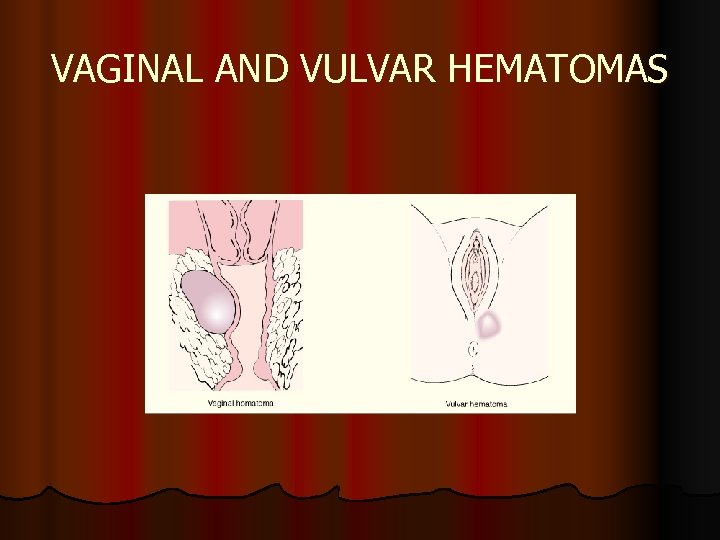 VAGINAL AND VULVAR HEMATOMAS

Vaginal hematoma

Vulvar hematoma